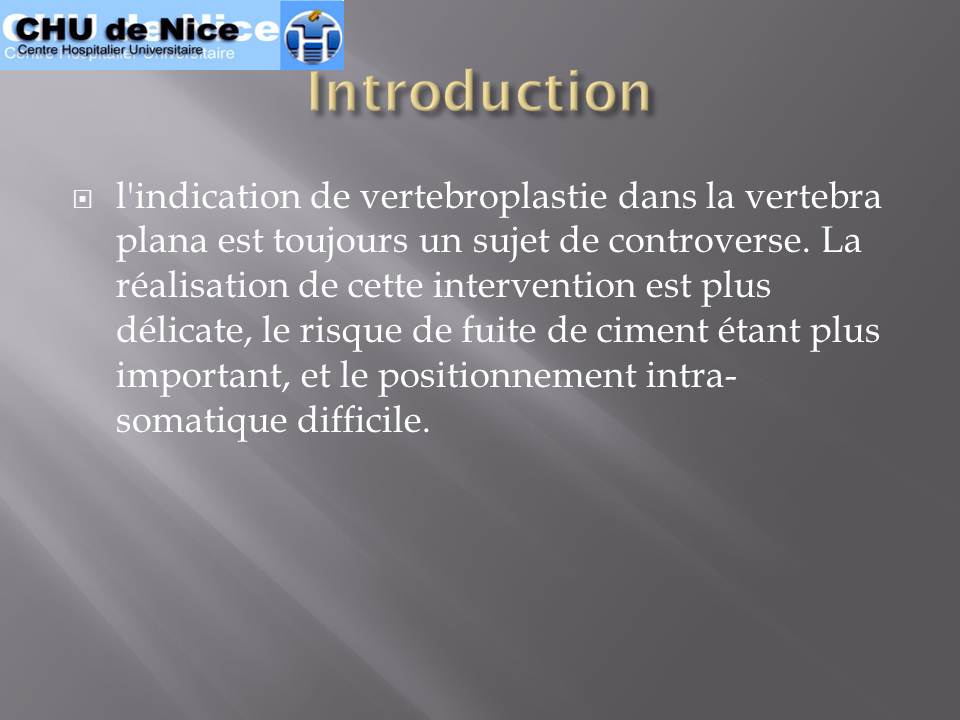 CHU de Nice
Centre Hospitalier Universitaire

Introduction

l'indication de vertebroplastie dans la vertebra plana est toujours un sujet de controverse. La réalisation de cette intervention est plus délicate, le risque de fuite de ciment étant plus important, et le positionnement intra-somatique difficile.